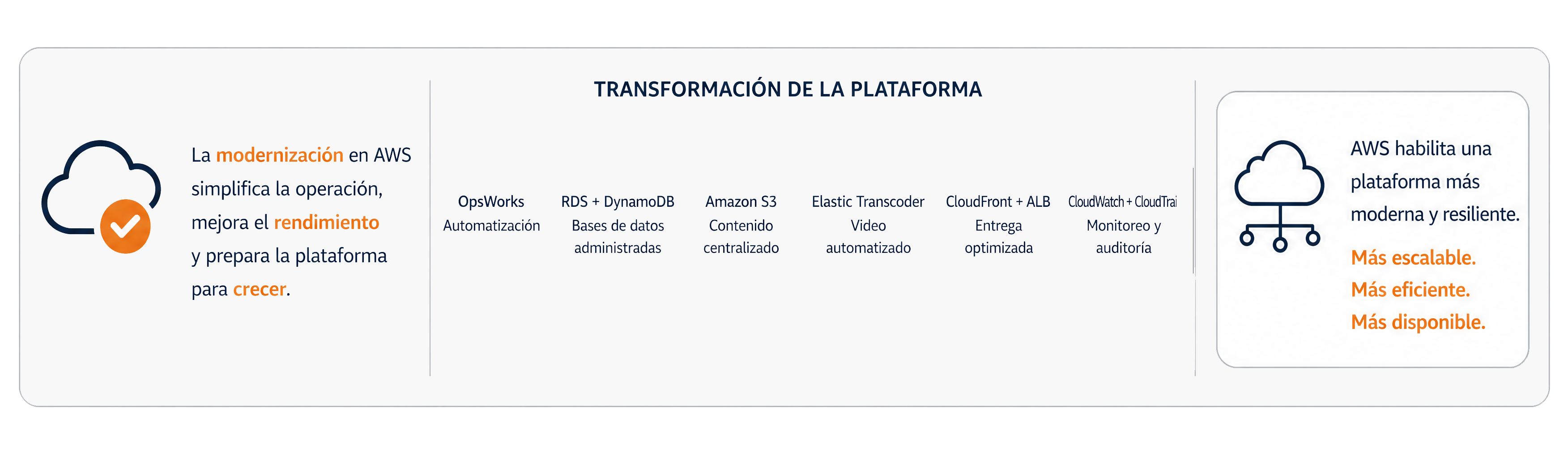 La modernización en AWS simplifica la operación, mejora el rendimiento y prepara la plataforma para crecer.

TRANSFORMACIÓN DE LA PLATAFORMA

OpsWorks
Automatización

RDS + DynamoDB
Bases de datos administradas

Amazon S3
Contenido centralizado

Elastic Transcoder
Video automatizado

CloudFront + ALB
Entrega optimizada

CloudWatch + CloudTrai
Monitoreo y auditoría

AWS habilita una plataforma más moderna y resiliente.

Más escalable.
Más eficiente.
Más disponible.